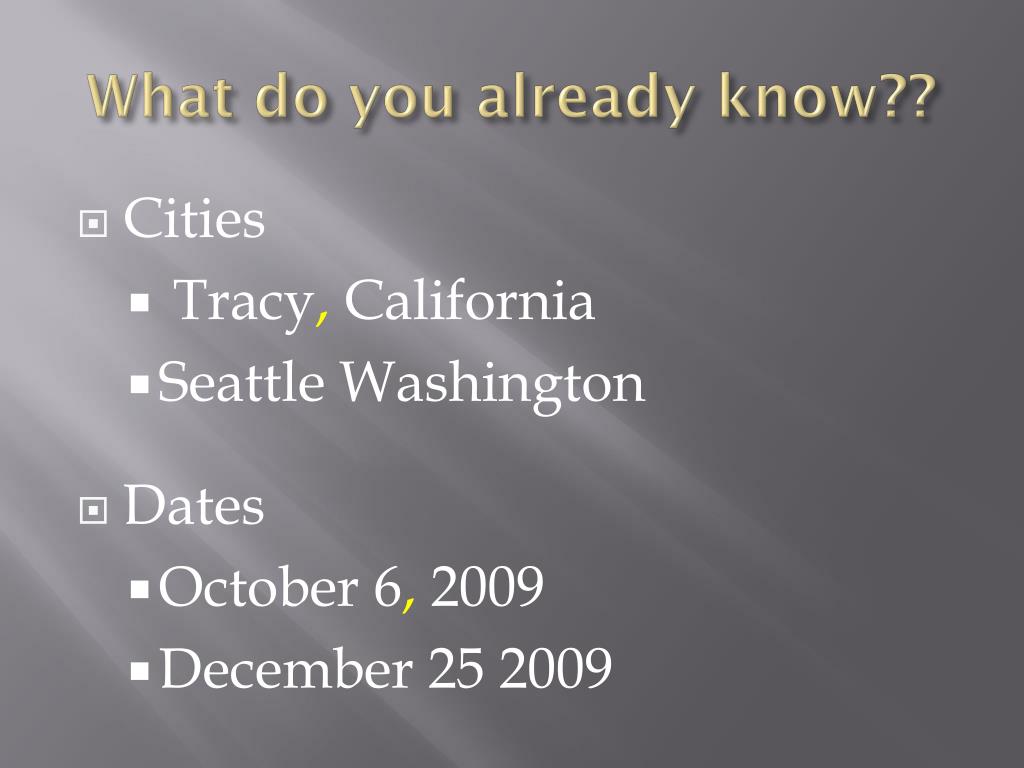 What do you already know??

Cities
Tracy, California
Seattle Washington

Dates
October 6, 2009
December 25 2009